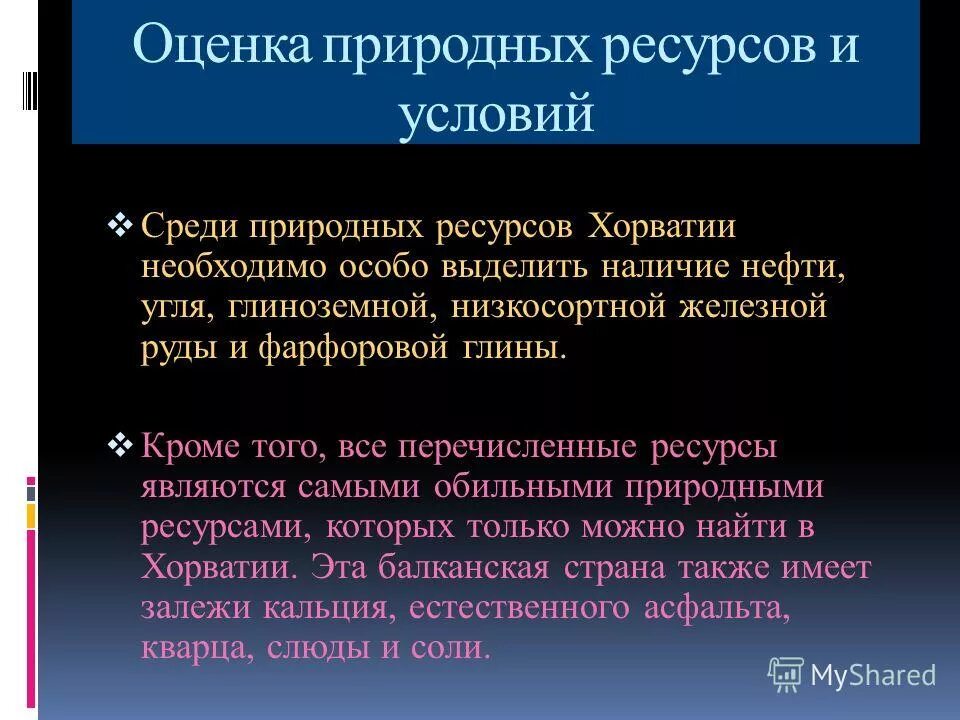 Оценка природных ресурсов и условий

❖ Среди природных ресурсов Хорватии необходимо особо выделить наличие нефти, угля, глиноземной, низкосортной железной руды и фарфоровой глины.

❖ Кроме того, все перечисленные ресурсы являются самыми обильными природными ресурсами, которых только можно найти в Хорватии. Эта балканская страна также имеет залежи кальция, естественного асфальта, кварца, слюды и соли.

MyShared